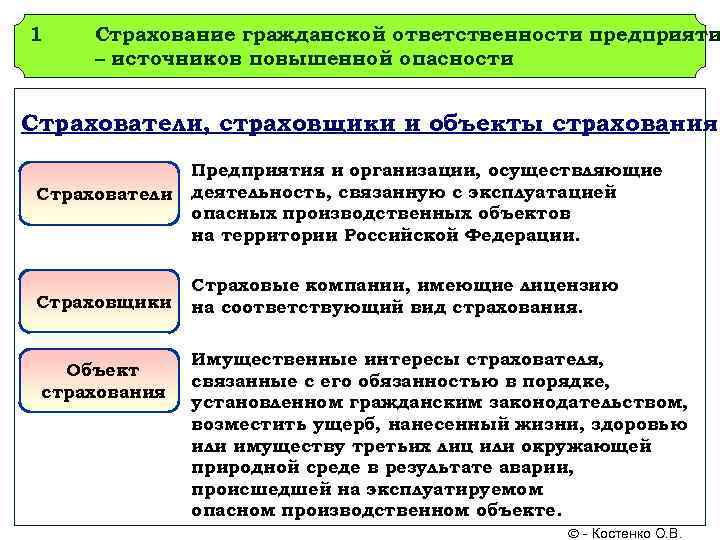 1 Страхование гражданской ответственности предприяти – источников повышенной опасности

Страхователи, страховщики и объекты страхования

Страхователи

Предприятия и организации, осуществляющие деятельность, связанную с эксплуатацией опасных производственных объектов на территории Российской Федерации.

Страховщики

Страховые компании, имеющие лицензию на соответствующий вид страхования.

Объект страхования

Имущественные интересы страхователя, связанные с его обязанностью в порядке, установленном гражданским законодательством, возместить ущерб, нанесенный жизни, здоровью или имуществу третьих лиц или окружающей природной среде в результате аварии, происшедшей на эксплуатируемом опасном производственном объекте.

© - Костенко О.В.